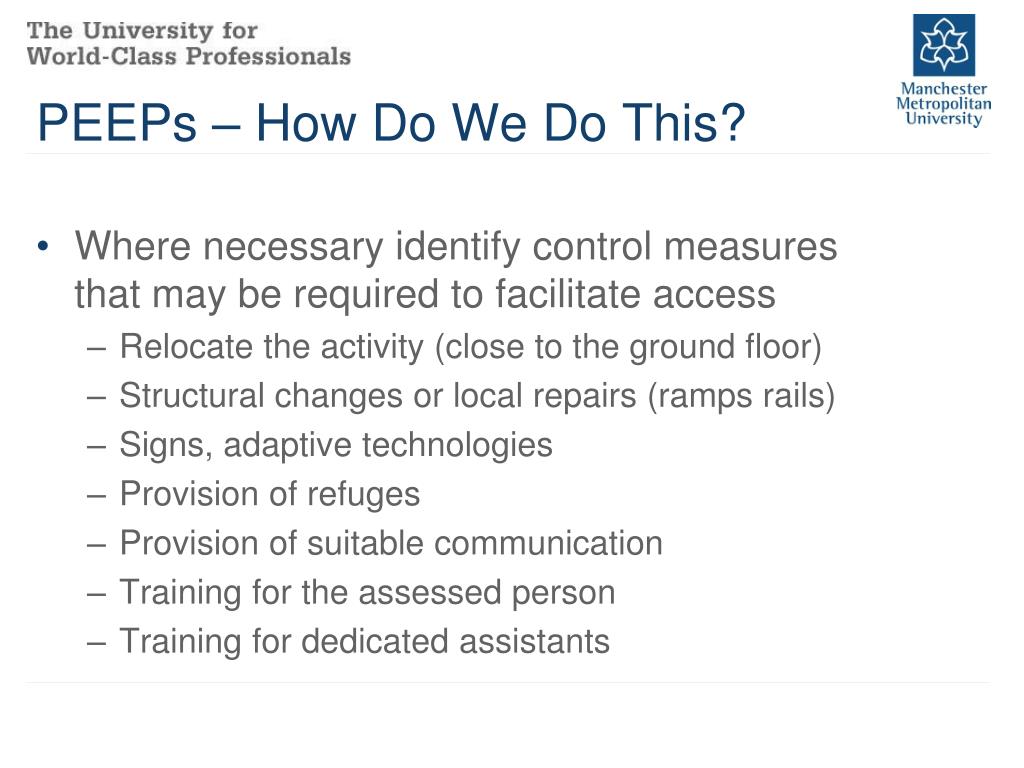 The University for
World-Class Professionals

Manchester
Metropolitan
University

PEEPs – How Do We Do This?

• Where necessary identify control measures that may be required to facilitate access
– Relocate the activity (close to the ground floor)
– Structural changes or local repairs (ramps rails)
– Signs, adaptive technologies
– Provision of refuges
– Provision of suitable communication
– Training for the assessed person
– Training for dedicated assistants